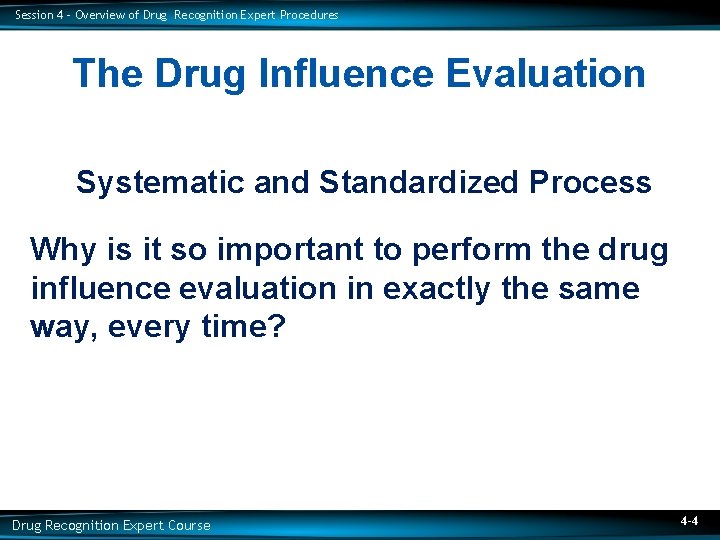 Session 4 - Overview of Drug Recognition Expert Procedures

The Drug Influence Evaluation

Systematic and Standardized Process

Why is it so important to perform the drug influence evaluation in exactly the same way, every time?

Drug Recognition Expert Course

4-4